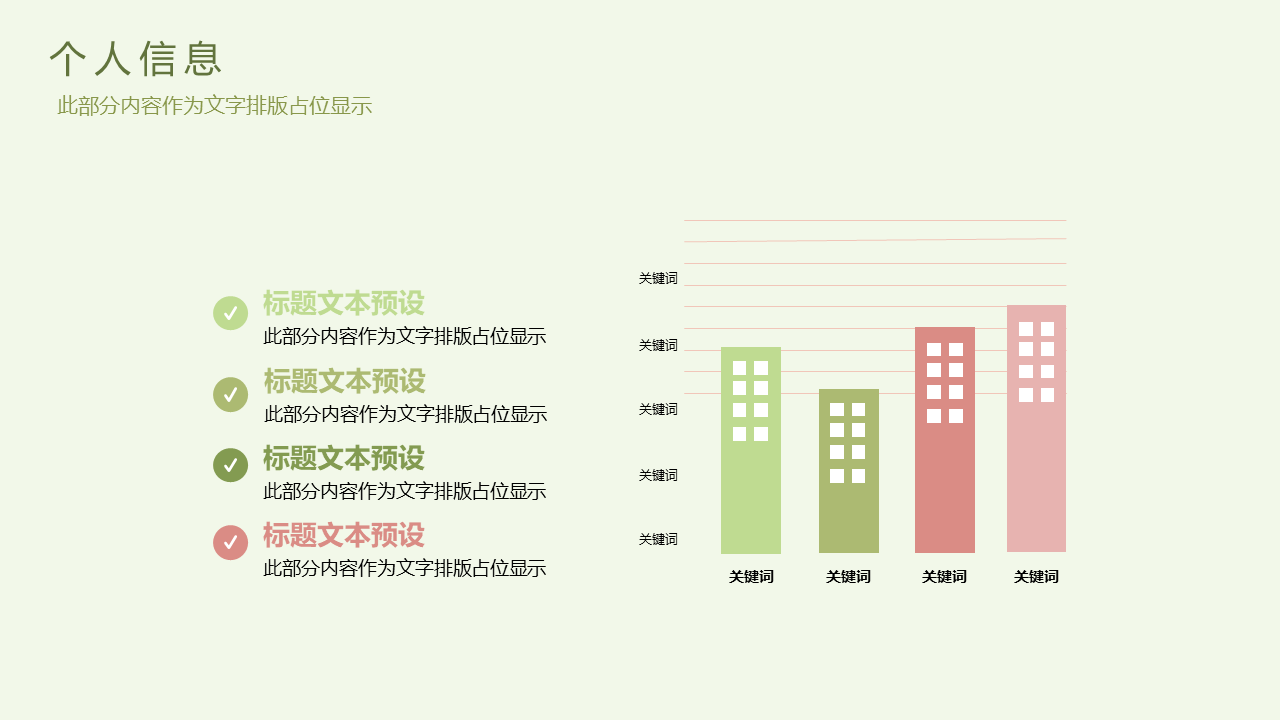 个人信息
此部分内容作为文字排版占位显示

标题文本预设
此部分内容作为文字排版占位显示

标题文本预设
此部分内容作为文字排版占位显示

标题文本预设
此部分内容作为文字排版占位显示

标题文本预设
此部分内容作为文字排版占位显示

关键词
关键词
关键词
关键词
关键词

关键词 关键词 关键词 关键词